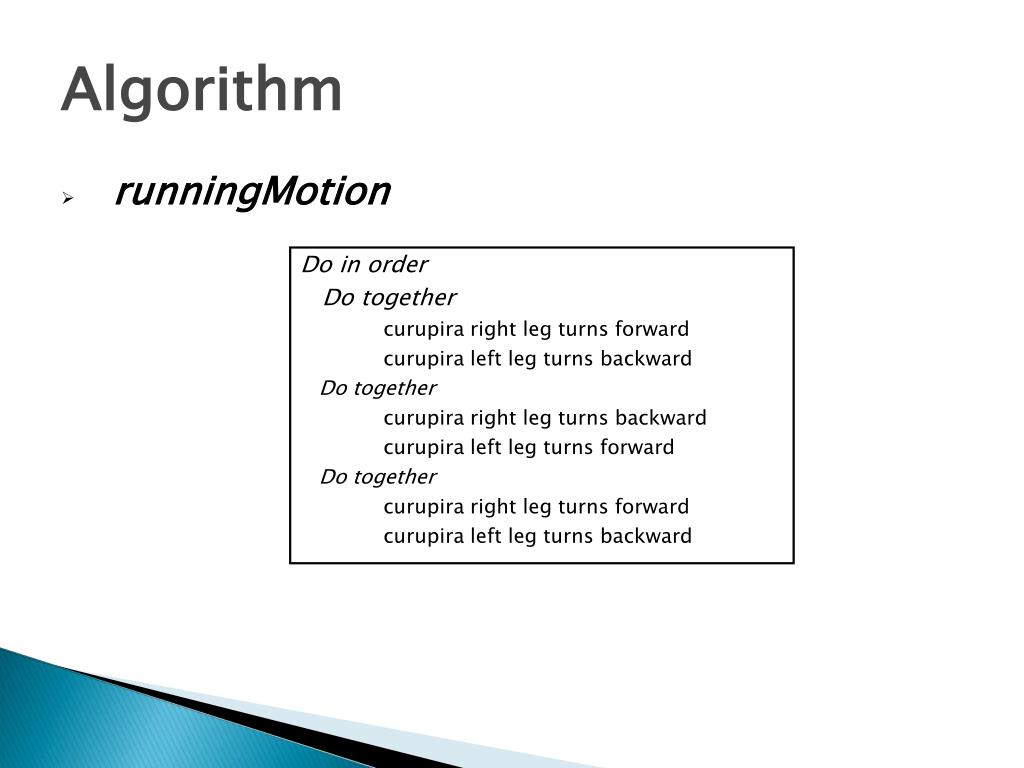 Algorithm

runningMotion

Do in order
Do together
curupira right leg turns forward
curupira left leg turns backward
Do together
curupira right leg turns backward
curupira left leg turns forward
Do together
curupira right leg turns forward
curupira left leg turns backward